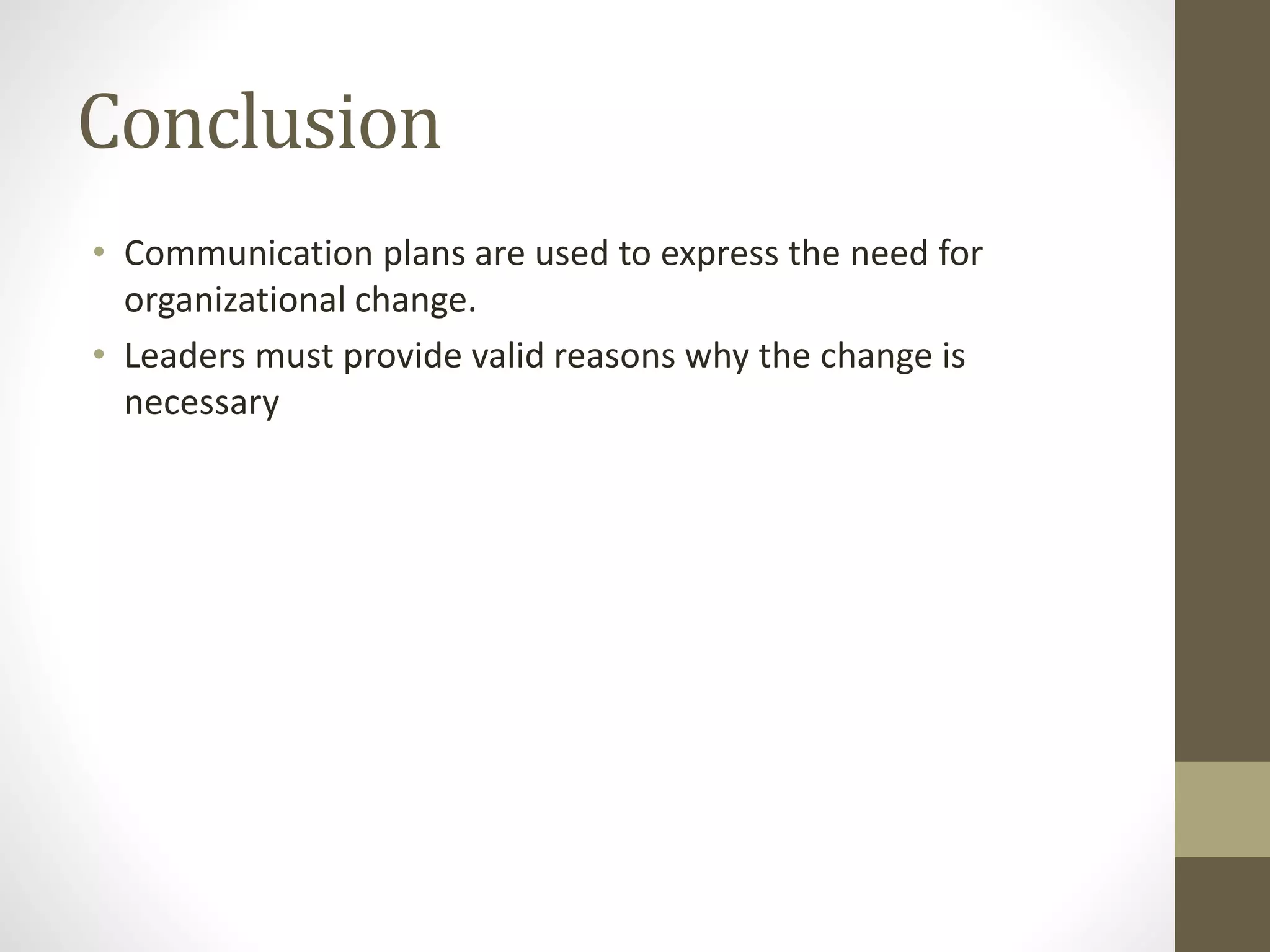 Conclusion

• Communication plans are used to express the need for organizational change.
• Leaders must provide valid reasons why the change is necessary